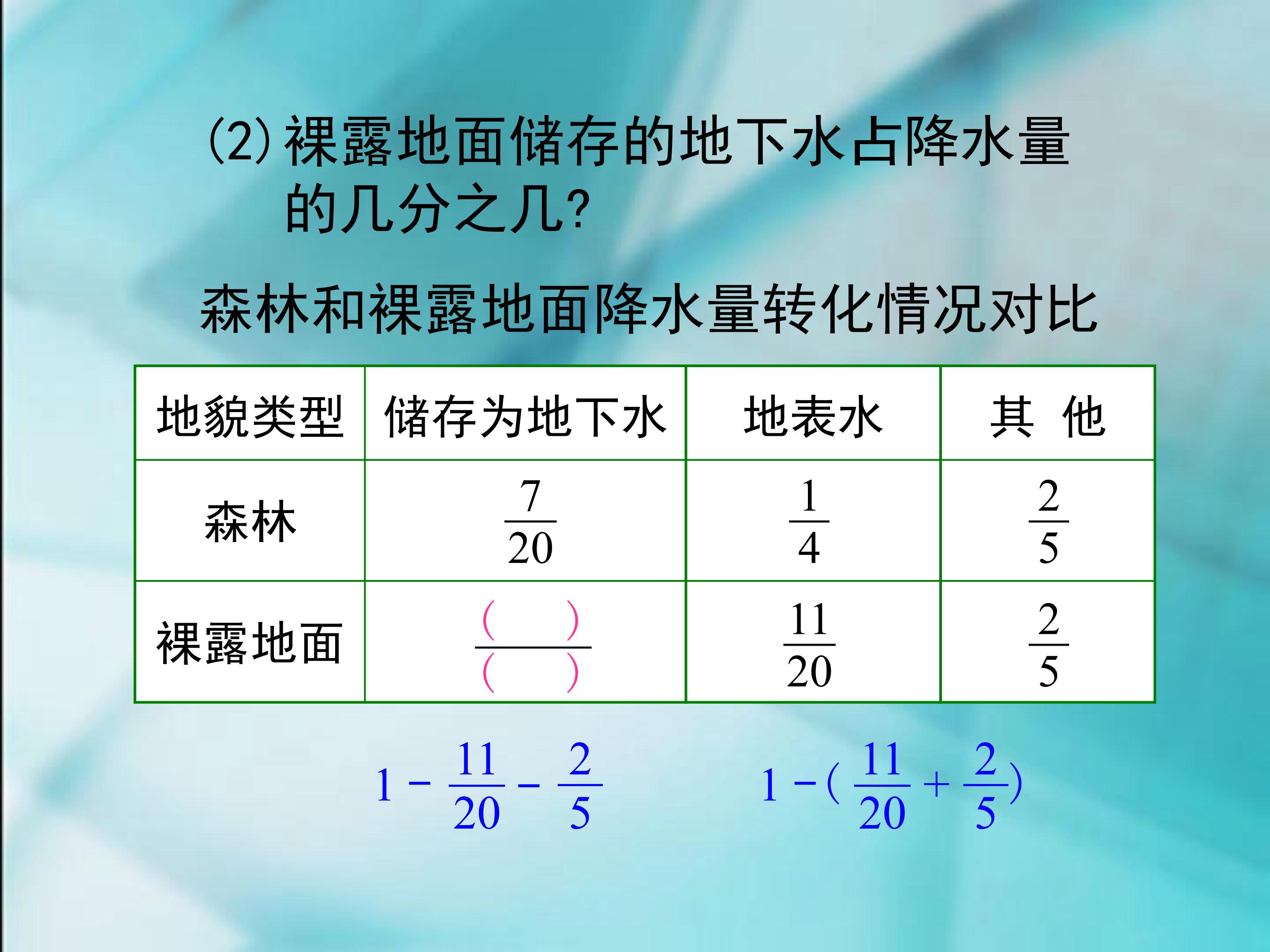 (2) 裸露地面储存的地下水占降水量的几分之几?

森林和裸露地面降水量转化情况对比

| 地貌类型 | 储存为地下水 | 地表水 | 其 他 |
|---|---|---|---|
| 森林 | $\frac{7}{20}$ | $\frac{1}{4}$ | $\frac{2}{5}$ |
| 裸露地面 | $\frac{(\quad)}{(\quad)}$ | $\frac{11}{20}$ | $\frac{2}{5}$ |

$1-\frac{11}{20}-\frac{2}{5}$

$1-(\frac{11}{20}+\frac{2}{5})$